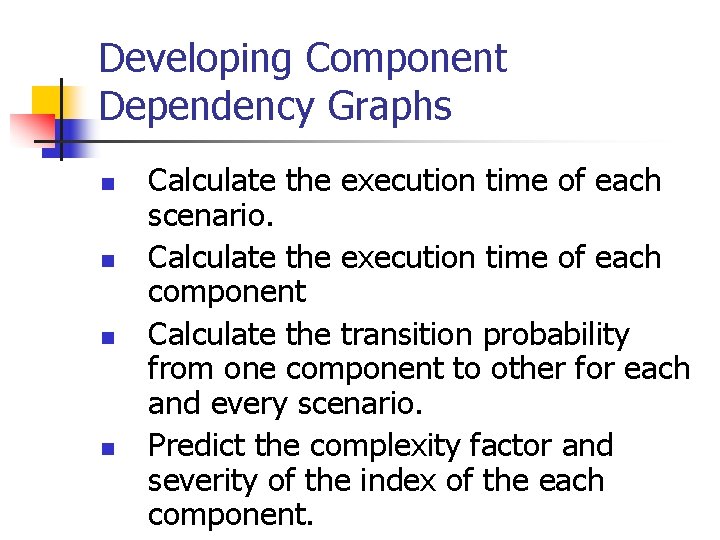 Developing Component Dependency Graphs

- Calculate the execution time of each scenario.
- Calculate the execution time of each component
- Calculate the transition probability from one component to other for each and every scenario.
- Predict the complexity factor and severity of the index of the each component.